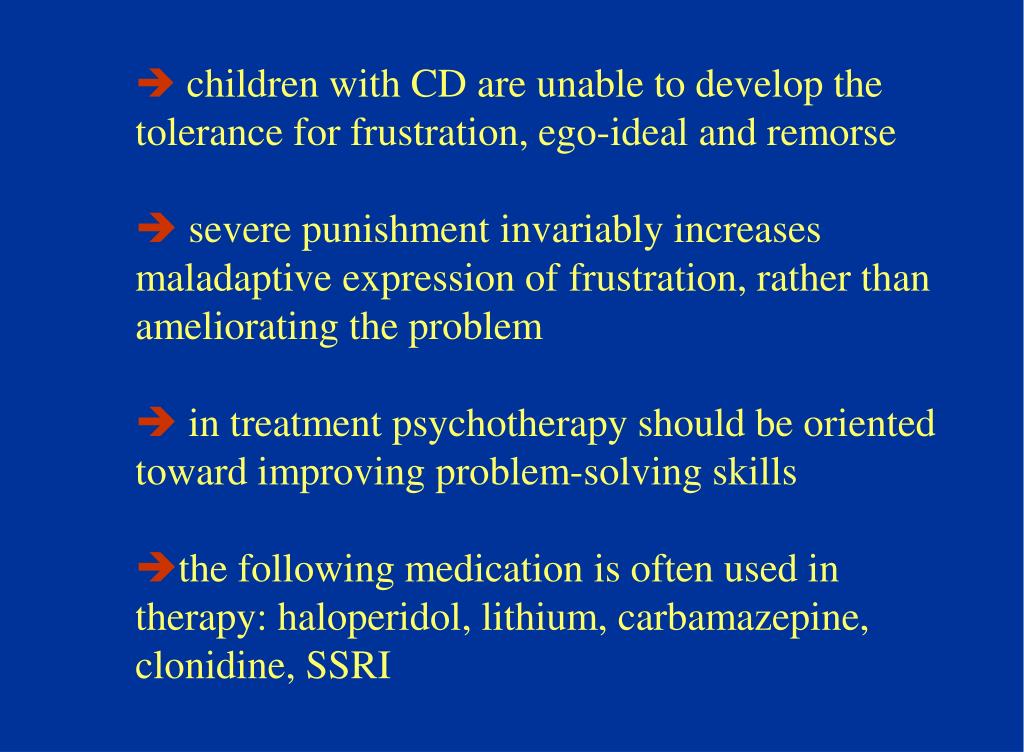 ➔ children with CD are unable to develop the tolerance for frustration, ego-ideal and remorse

➔ severe punishment invariably increases maladaptive expression of frustration, rather than ameliorating the problem

➔ in treatment psychotherapy should be oriented toward improving problem-solving skills

➔the following medication is often used in therapy: haloperidol, lithium, carbamazepine, clonidine, SSRI